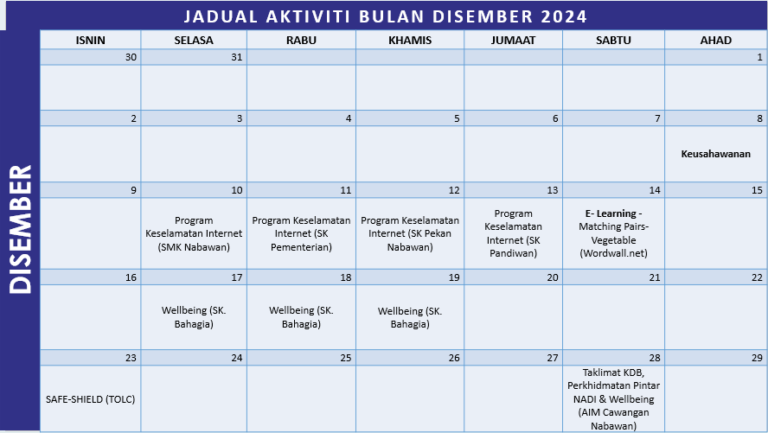 JADUAL AKTIVITI BULAN DISEMBER 2024

DISEMBER

| ISNIN | SELASA | RABU | KHAMIS | JUMAAT | SABTU | AHAD |
|---|---|---|---|---|---|---|
| 30 | 31 | | | | | 1 |
| | | | | | | |
| 2 | 3 | 4 | 5 | 6 | 7 | 8 |
| | | | | | | Keusahawanan |
| 9 | 10 | 11 | 12 | 13 | 14 | 15 |
| | Program Keselamatan Internet (SMK Nabawan) | Program Keselamatan Internet (SK Pementerian) | Program Keselamatan Internet (SK Pekan Nabawan) | Program Keselamatan Internet (SK Pandiwan) | E- Learning - Matching Pairs- Vegetable (Wordwall.net) | |
| 16 | 17 | 18 | 19 | 20 | 21 | 22 |
| | Wellbeing (SK. Bahagia) | Wellbeing (SK. Bahagia) | Wellbeing (SK. Bahagia) | | | |
| 23 | 24 | 25 | 26 | 27 | 28 | 29 |
| SAFE-SHIELD (TOLC) | | | | | Taklimat KDB, Perkhidmatan Pintar NADI & Wellbeing (AIM Cawangan Nabawan) | |